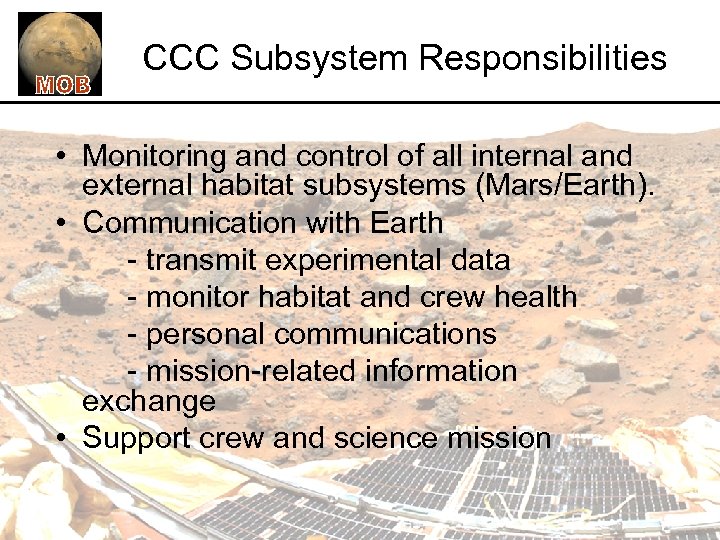 MOB

CCC Subsystem Responsibilities

• Monitoring and control of all internal and external habitat subsystems (Mars/Earth).
• Communication with Earth
- transmit experimental data
- monitor habitat and crew health
- personal communications
- mission-related information exchange
• Support crew and science mission